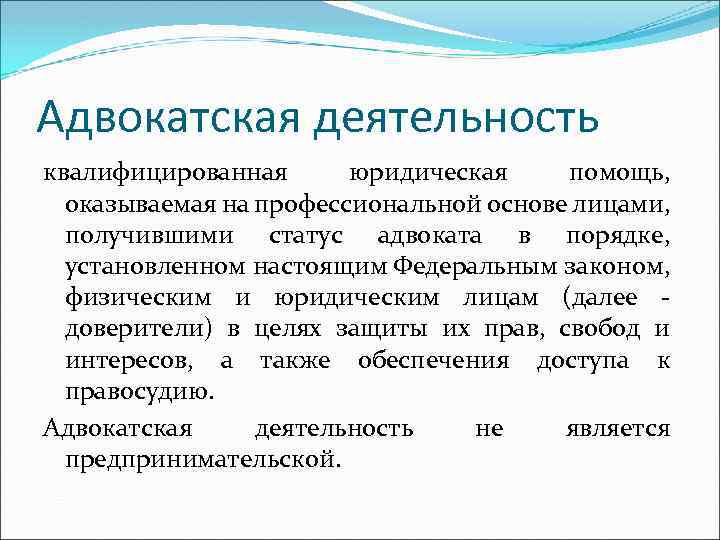 Адвокатская деятельность

квалифицированная юридическая помощь, оказываемая на профессиональной основе лицами, получившими статус адвоката в порядке, установленном настоящим Федеральным законом, физическим и юридическим лицам (далее - доверители) в целях защиты их прав, свобод и интересов, а также обеспечения доступа к правосудию.

Адвокатская деятельность не является предпринимательской.